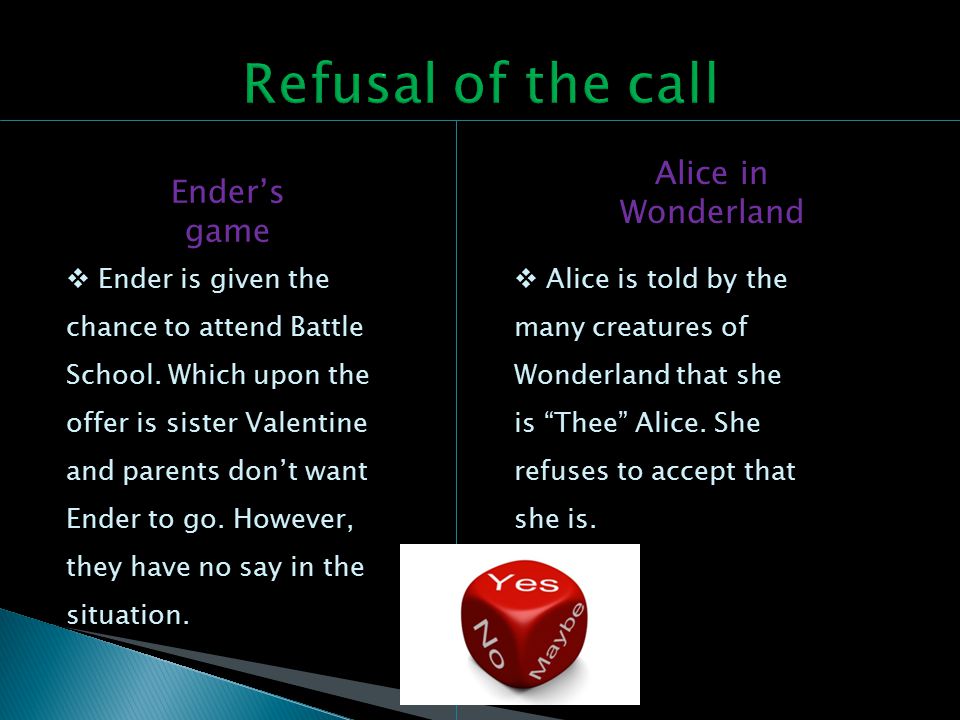 Refusal of the call

Ender's game

❖ Ender is given the chance to attend Battle School. Which upon the offer is sister Valentine and parents don't want Ender to go. However, they have no say in the situation.

Alice in Wonderland

❖ Alice is told by the many creatures of Wonderland that she is "Thee" Alice. She refuses to accept that she is.

Yes
No
Maybe